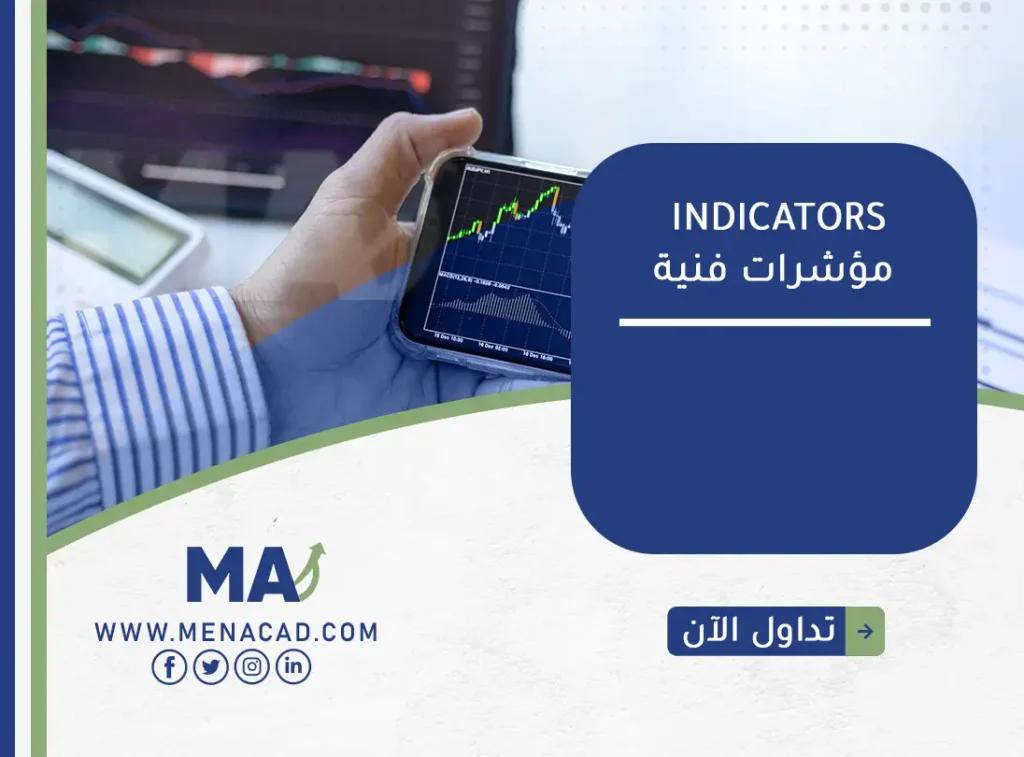 INDICATORS
مؤشرات فنية

MA
WWW.MENACAD.COM

تداول الآن